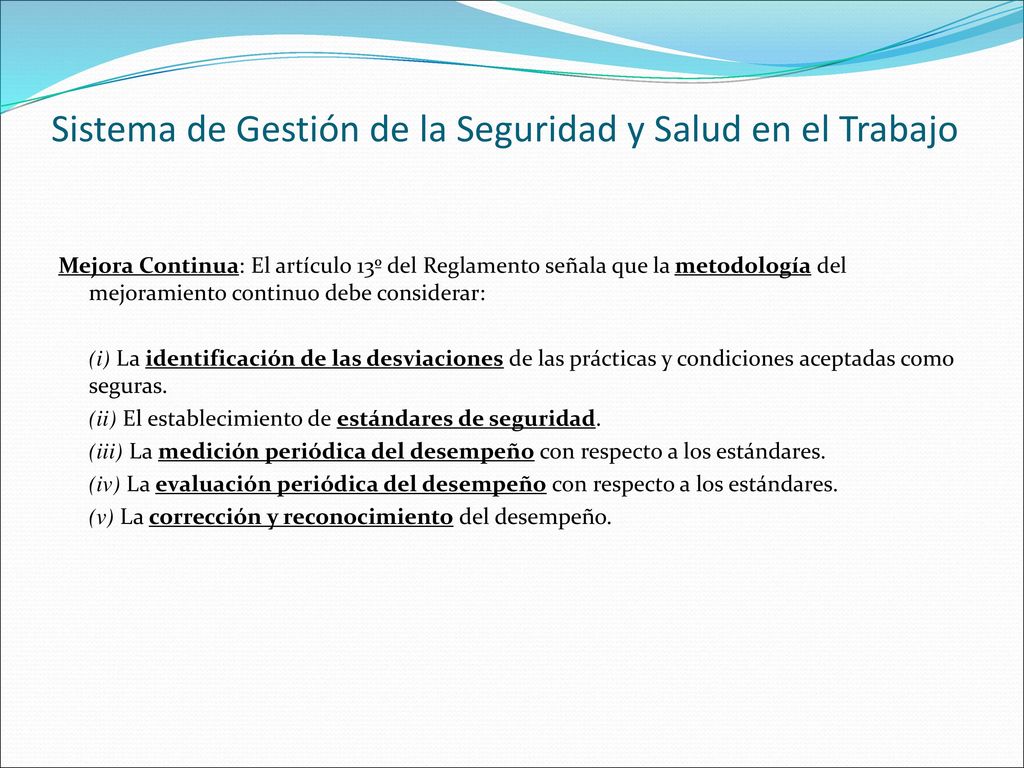 Sistema de Gestión de la Seguridad y Salud en el Trabajo

Mejora Continua: El artículo 13º del Reglamento señala que la metodología del mejoramiento continuo debe considerar:

(i) La identificación de las desviaciones de las prácticas y condiciones aceptadas como seguras.

(ii) El establecimiento de estándares de seguridad.

(iii) La medición periódica del desempeño con respecto a los estándares.

(iv) La evaluación periódica del desempeño con respecto a los estándares.

(v) La corrección y reconocimiento del desempeño.